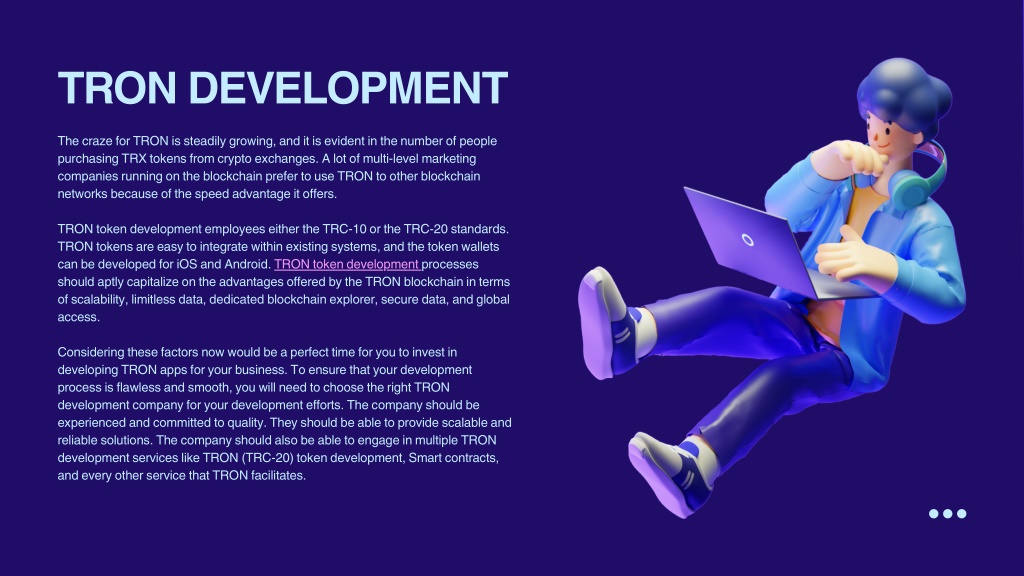 TRON DEVELOPMENT

The craze for TRON is steadily growing, and it is evident in the number of people purchasing TRX tokens from crypto exchanges. A lot of multi-level marketing companies running on the blockchain prefer to use TRON to other blockchain networks because of the speed advantage it offers.

TRON token development employees either the TRC-10 or the TRC-20 standards. TRON tokens are easy to integrate within existing systems, and the token wallets can be developed for iOS and Android. TRON token development processes should aptly capitalize on the advantages offered by the TRON blockchain in terms of scalability, limitless data, dedicated blockchain explorer, secure data, and global access.

Considering these factors now would be a perfect time for you to invest in developing TRON apps for your business. To ensure that your development process is flawless and smooth, you will need to choose the right TRON development company for your development efforts. The company should be experienced and committed to quality. They should be able to provide scalable and reliable solutions. The company should also be able to engage in multiple TRON development services like TRON (TRC-20) token development, Smart contracts, and every other service that TRON facilitates.